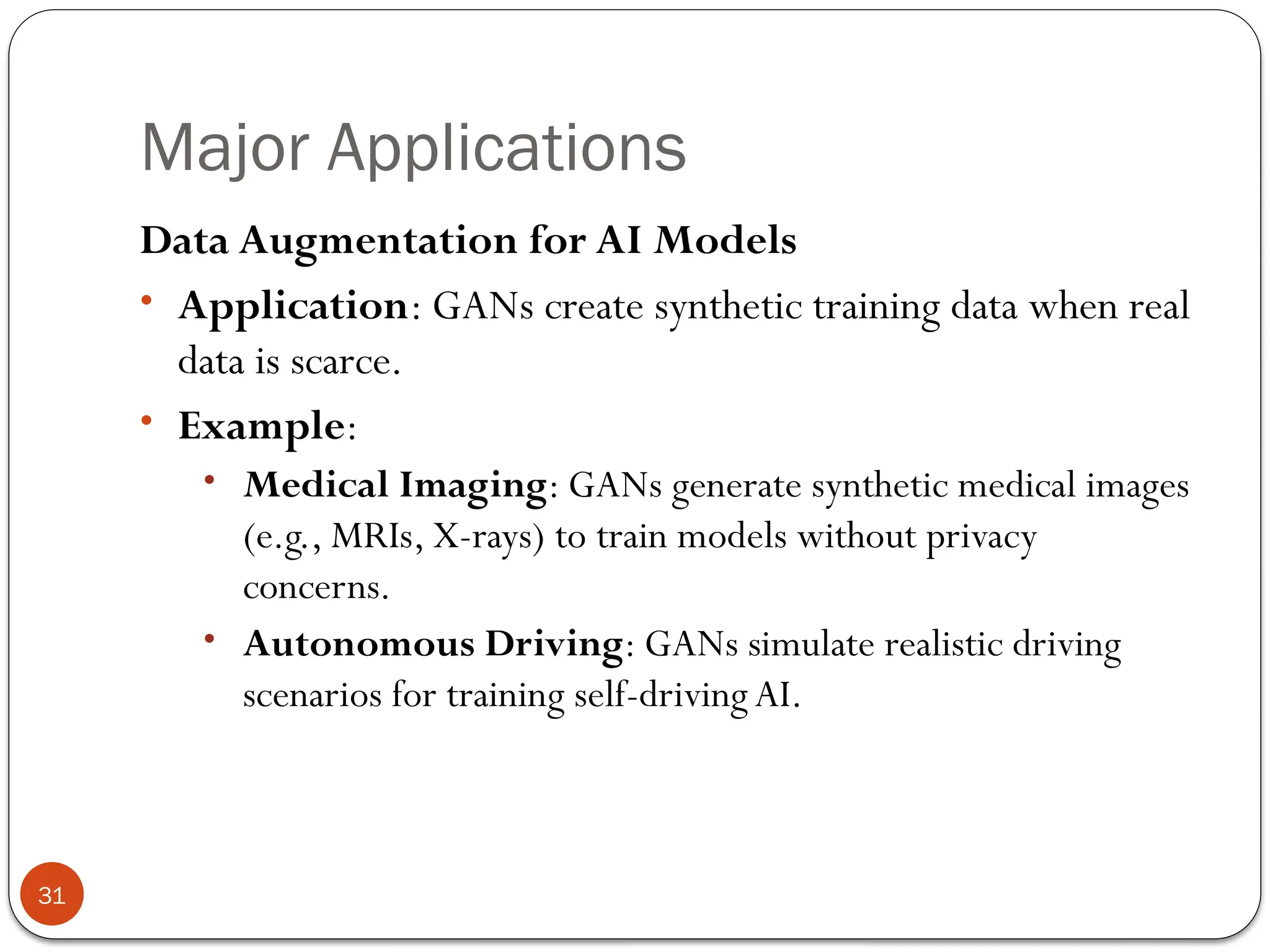 Major Applications

Data Augmentation for AI Models

• Application: GANs create synthetic training data when real data is scarce.

• Example:

• Medical Imaging: GANs generate synthetic medical images (e.g., MRIs, X-rays) to train models without privacy concerns.

• Autonomous Driving: GANs simulate realistic driving scenarios for training self-driving AI.

31